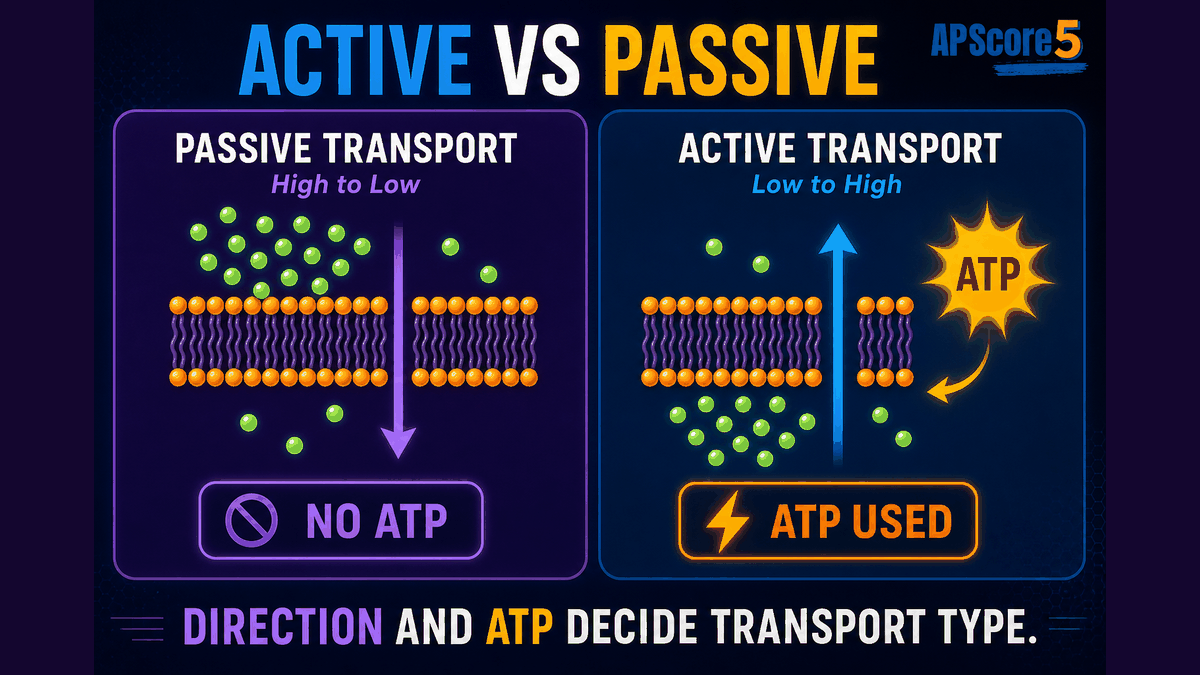 ACTIVE VS PASSIVE

APScore5

PASSIVE TRANSPORT
High to Low

NO ATP

ACTIVE TRANSPORT
Low to High

ATP

ATP USED

DIRECTION AND ATP DECIDE TRANSPORT TYPE.